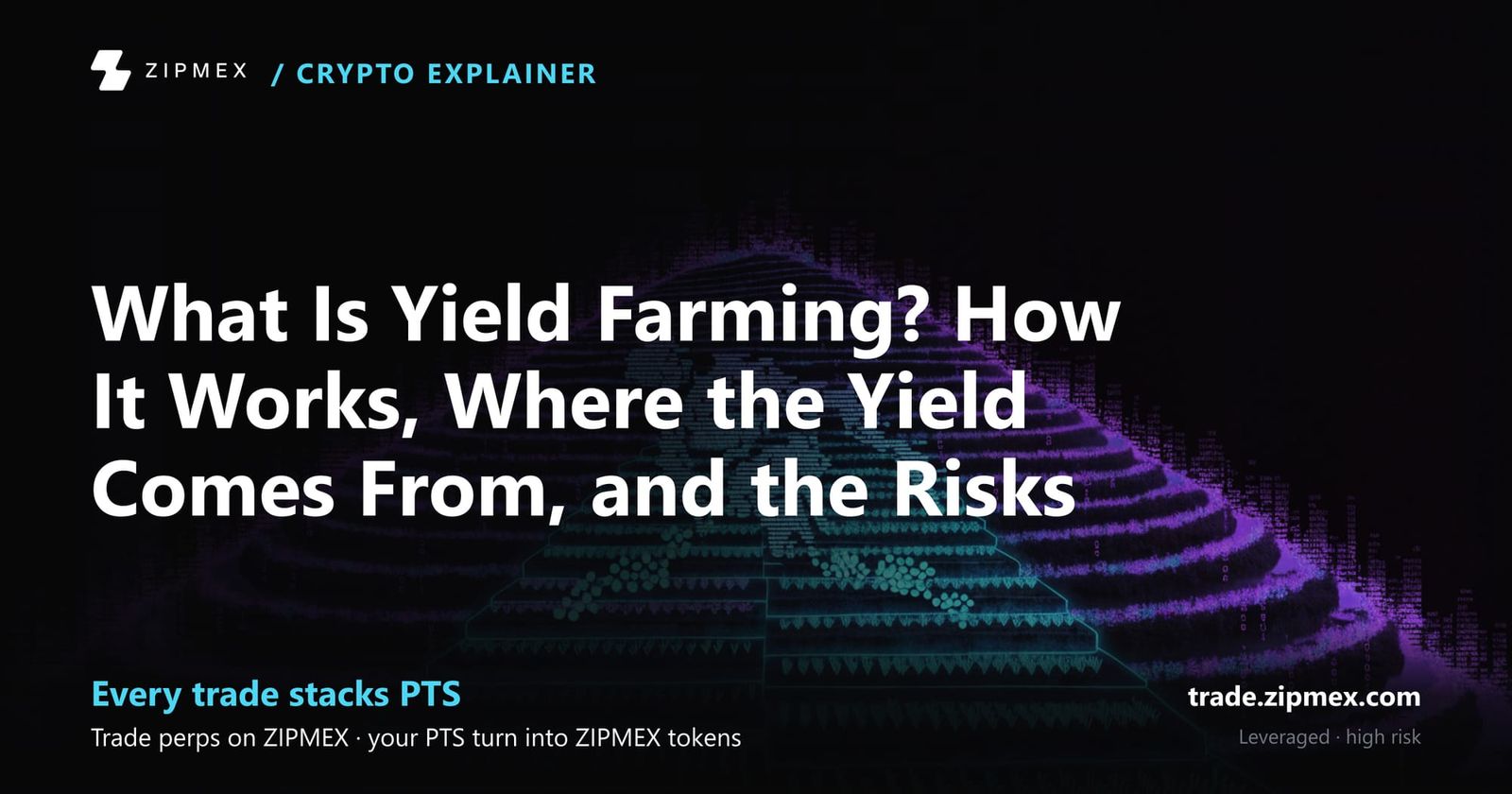 ZIPMEX / CRYPTO EXPLAINER

What Is Yield Farming? How It Works, Where the Yield Comes From, and the Risks

Every trade stacks PTS

Trade perps on ZIPMEX · your PTS turn into ZIPMEX tokens

trade.zipmex.com

Leveraged · high risk